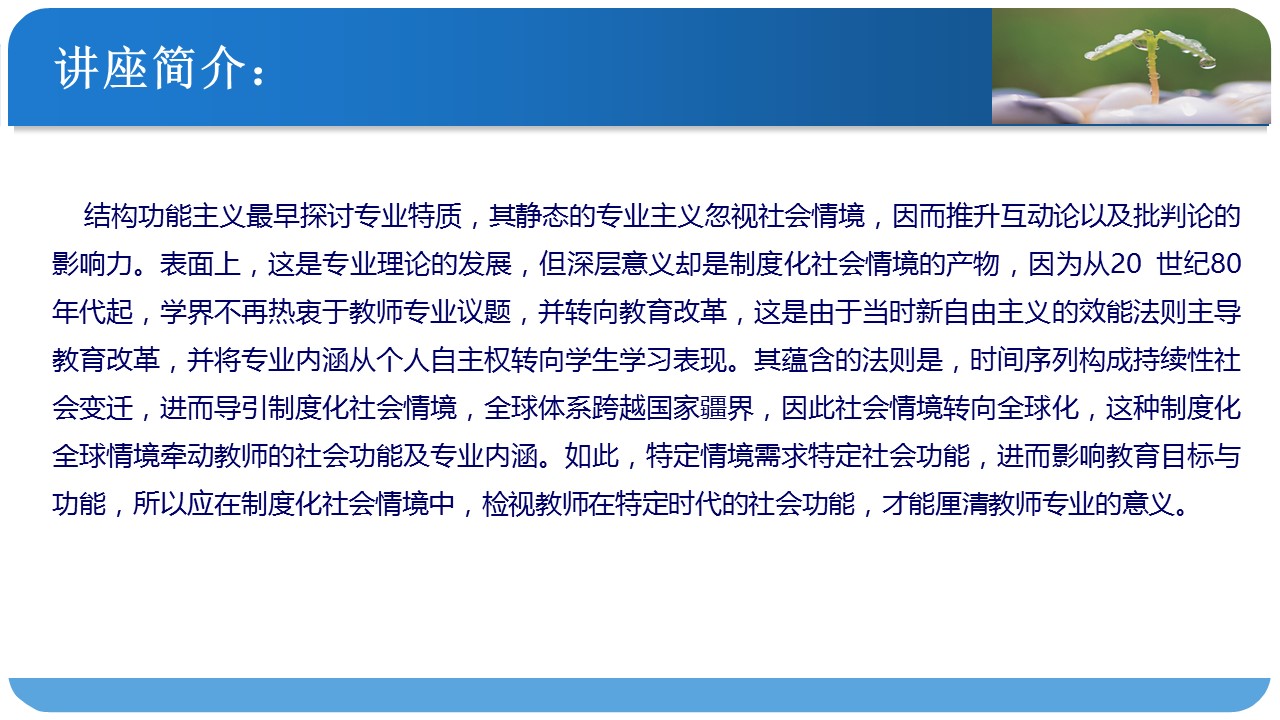 讲座简介：

结构功能主义最早探讨专业特质，其静态的专业主义忽视社会情境，因而推升互动论以及批判论的影响力。表面上，这是专业理论的发展，但深层意义却是制度化社会情境的产物，因为从20 世纪80年代起，学界不再热衷于教师专业议题，并转向教育改革，这是由于当时新自由主义的效能法则主导教育改革，并将专业内涵从个人自主权转向学生学习表现。其蕴含的法则是，时间序列构成持续性社会变迁，进而导引制度化社会情境，全球体系跨越国家疆界，因此社会情境转向全球化，这种制度化全球情境牵动教师的社会功能及专业内涵。如此，特定情境需求特定社会功能，进而影响教育目标与功能，所以应在制度化社会情境中，检视教师在特定时代的社会功能，才能厘清教师专业的意义。